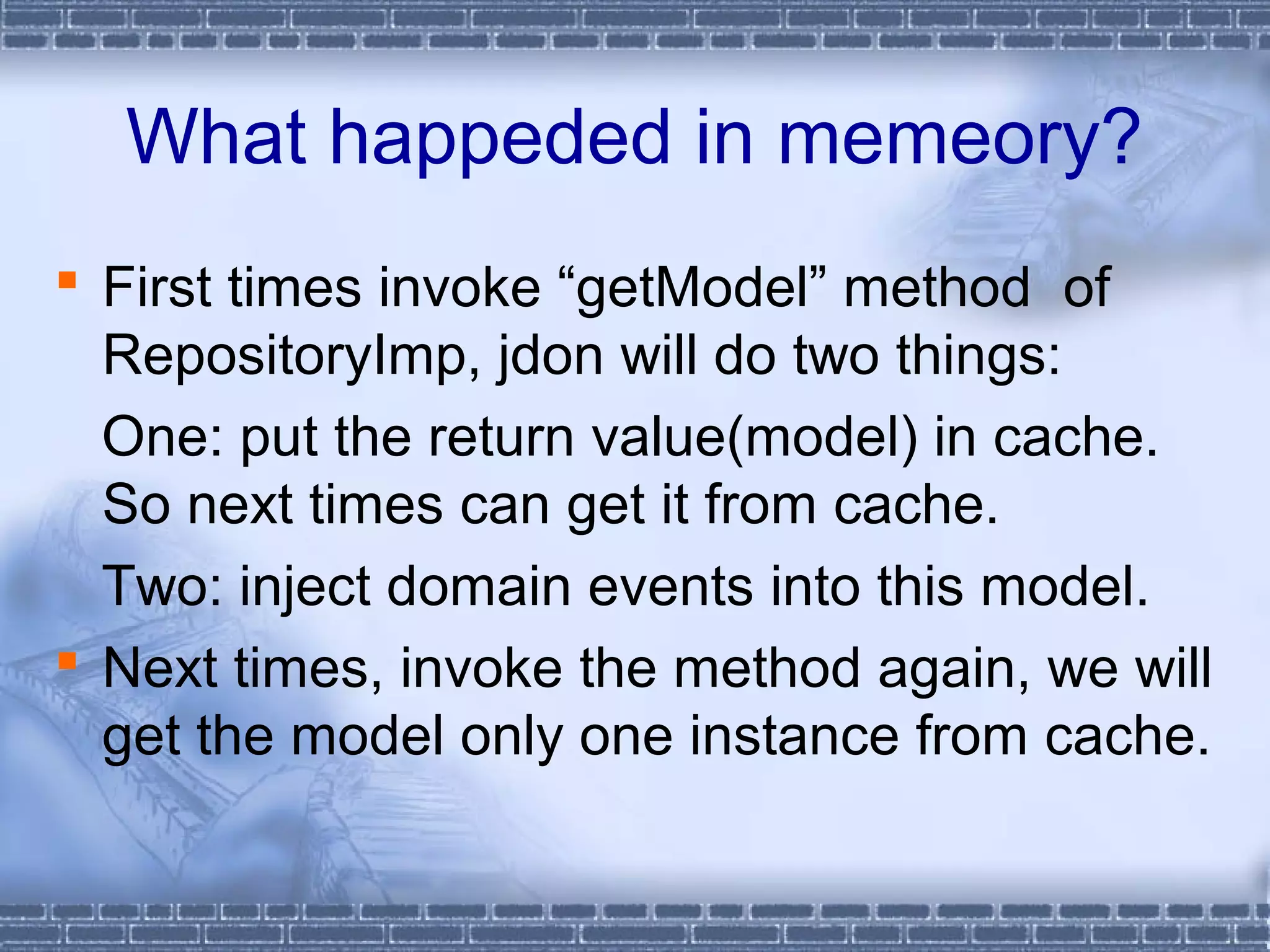 What happeded in memeory?

First times invoke “getModel” method of RepositoryImp, jdon will do two things:

One: put the return value(model) in cache. So next times can get it from cache.

Two: inject domain events into this model.

Next times, invoke the method again, we will get the model only one instance from cache.